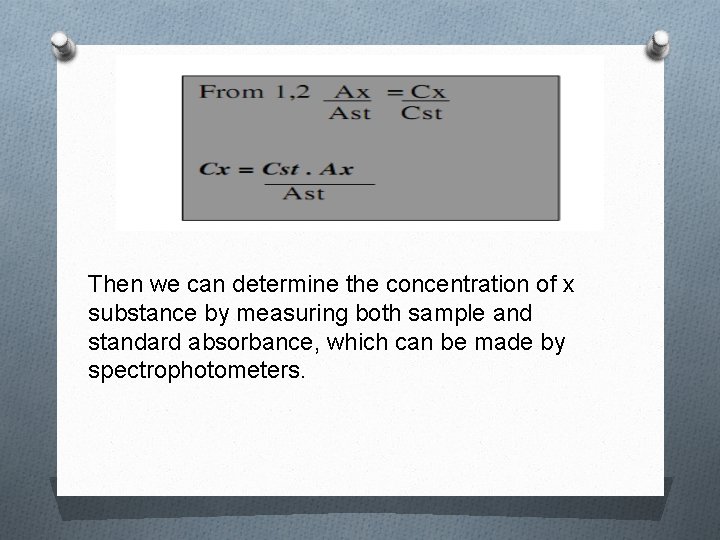 From 1,2 $\frac{Ax}{Ast} = \frac{Cx}{Cst}$

$Cx = \frac{Cst . Ax}{Ast}$

Then we can determine the concentration of x substance by measuring both sample and standard absorbance, which can be made by spectrophotometers.